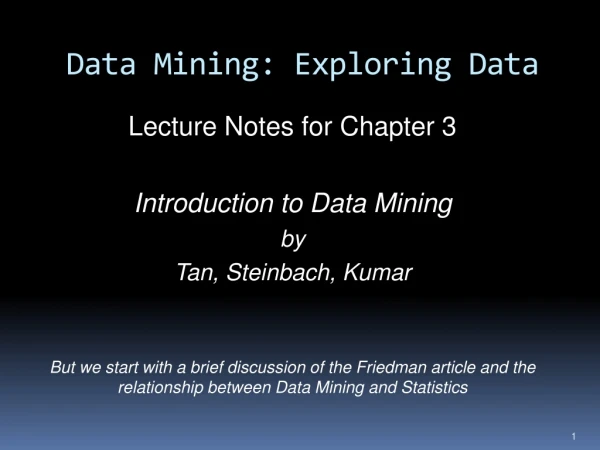 Data Mining: Exploring Data

Lecture Notes for Chapter 3

Introduction to Data Mining
by
Tan, Steinbach, Kumar

But we start with a brief discussion of the Friedman article and the relationship between Data Mining and Statistics

1